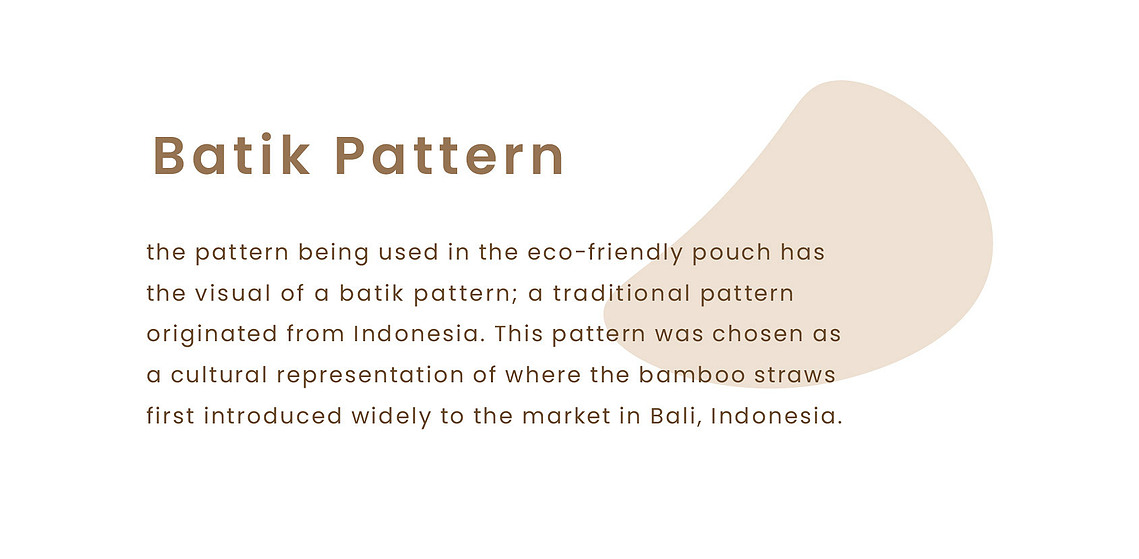 Batik Pattern

the pattern being used in the eco-friendly pouch has the visual of a batik pattern; a traditional pattern originated from Indonesia. This pattern was chosen as a cultural representation of where the bamboo straws first introduced widely to the market in Bali, Indonesia.